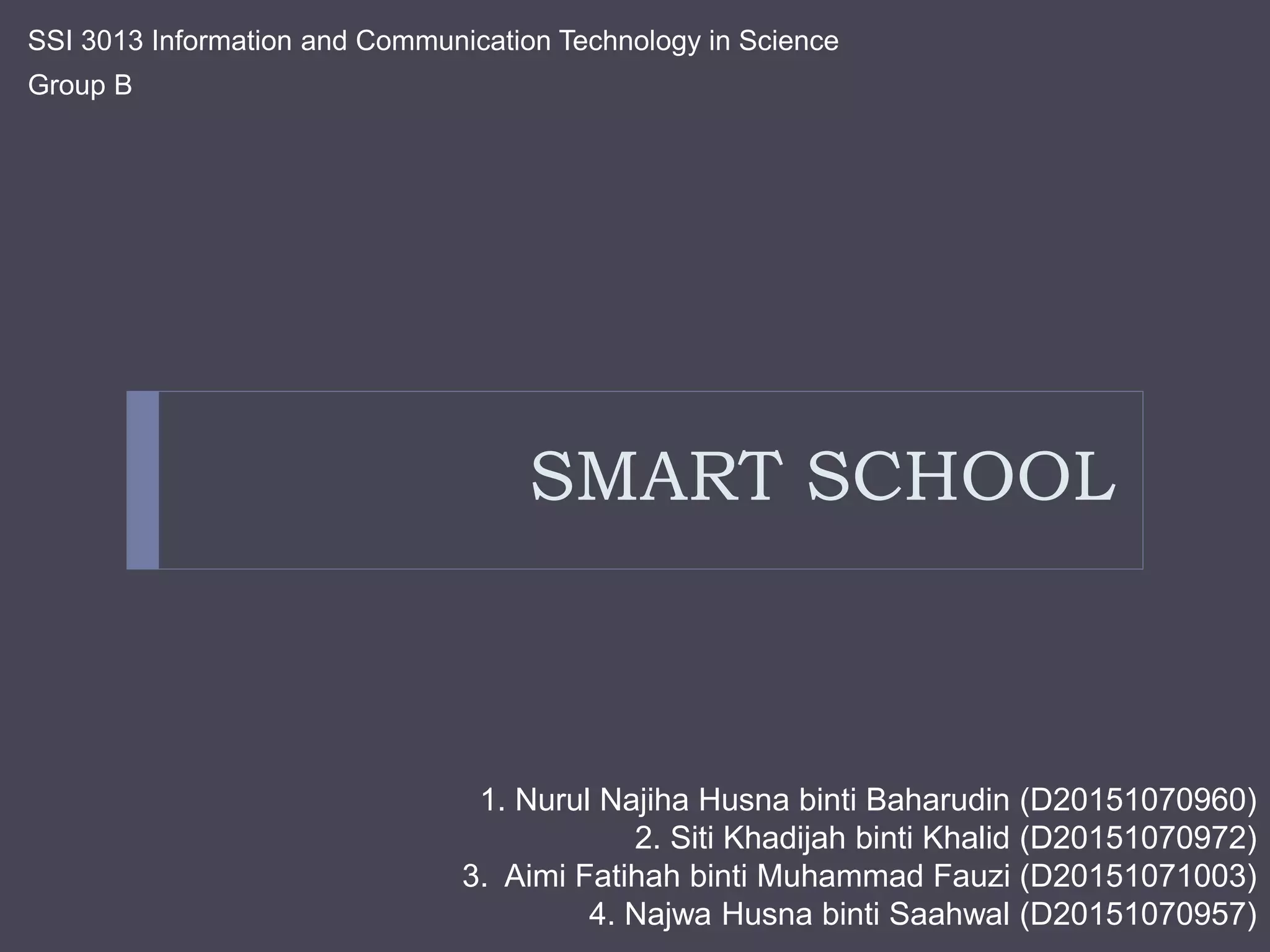 SSI 3013 Information and Communication Technology in Science

Group B

SMART SCHOOL

1. Nurul Najiha Husna binti Baharudin (D20151070960)
2. Siti Khadijah binti Khalid (D20151070972)
3. Aimi Fatihah binti Muhammad Fauzi (D20151071003)
4. Najwa Husna binti Saahwal (D20151070957)